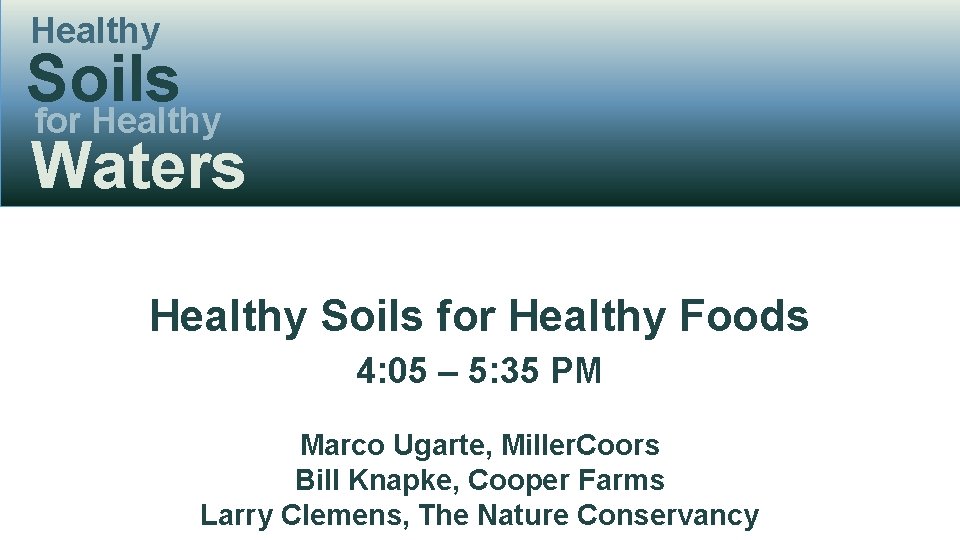 Healthy Soils for Healthy Waters

Healthy Soils for Healthy Foods

4:05 – 5:35 PM

Marco Ugarte, MillerCoors
Bill Knapke, Cooper Farms
Larry Clemens, The Nature Conservancy